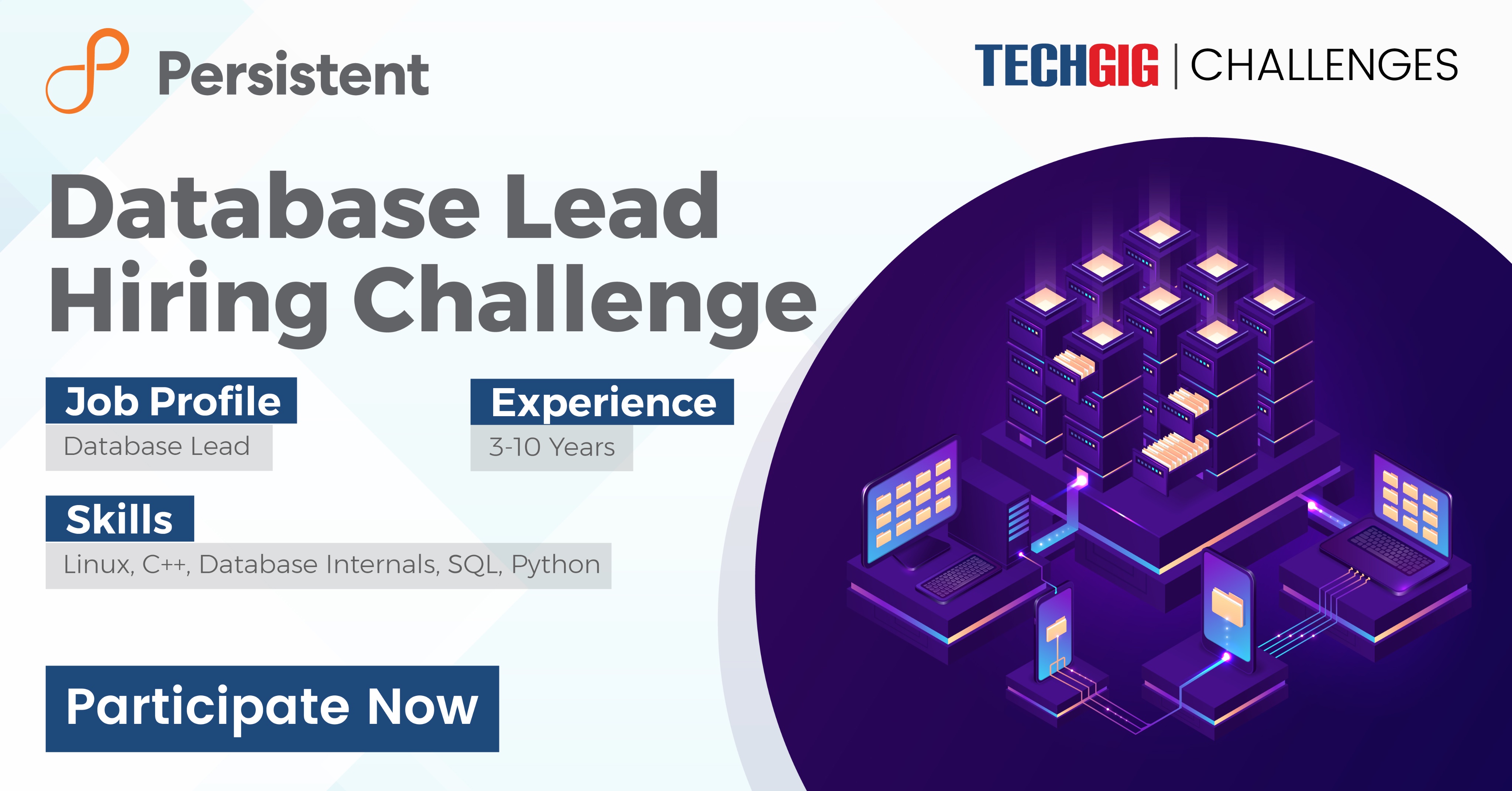 Persistent

TECHGIG | CHALLENGES

Database Lead Hiring Challenge

Job Profile
Database Lead

Experience
3-10 Years

Skills
Linux, C++, Database Internals, SQL, Python

Participate Now